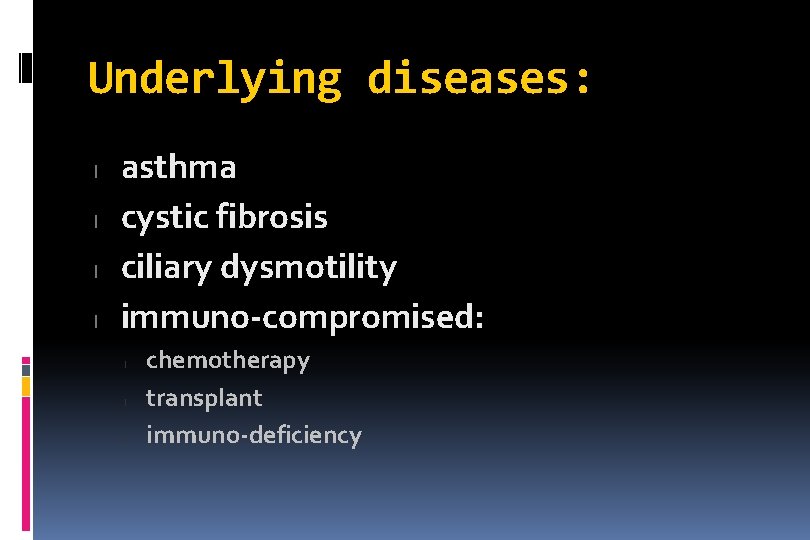 Underlying diseases:

asthma
cystic fibrosis
ciliary dysmotility
immuno-compromised:
chemotherapy
transplant
immuno-deficiency